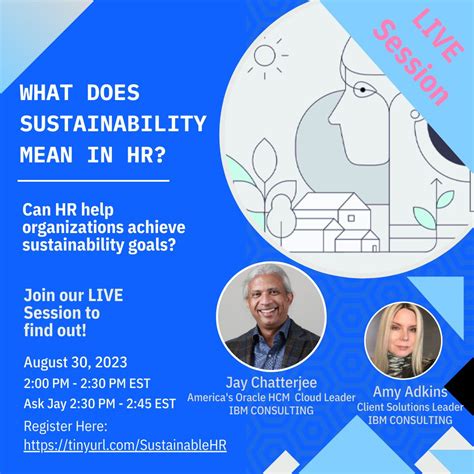 LIVE Session

WHAT DOES SUSTAINABILITY MEAN IN HR?

Can HR help organizations achieve sustainability goals?

Join our LIVE Session to find out!

August 30, 2023
2:00 PM - 2:30 PM EST
Ask Jay 2:30 PM - 2:45 EST
Register Here:
https://tinyurl.com/SustainableHR

Jay Chatterjee
America's Oracle HCM Cloud Leader
IBM CONSULTING

Amy Adkins
Client Solutions Leader
IBM CONSULTING